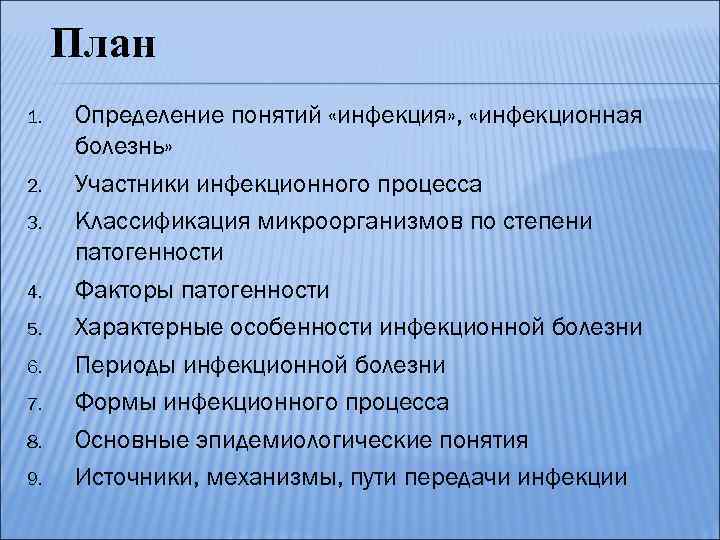 План

1. Определение понятий «инфекция», «инфекционная болезнь»
2. Участники инфекционного процесса
3. Классификация микроорганизмов по степени патогенности
4. Факторы патогенности
5. Характерные особенности инфекционной болезни
6. Периоды инфекционной болезни
7. Формы инфекционного процесса
8. Основные эпидемиологические понятия
9. Источники, механизмы, пути передачи инфекции